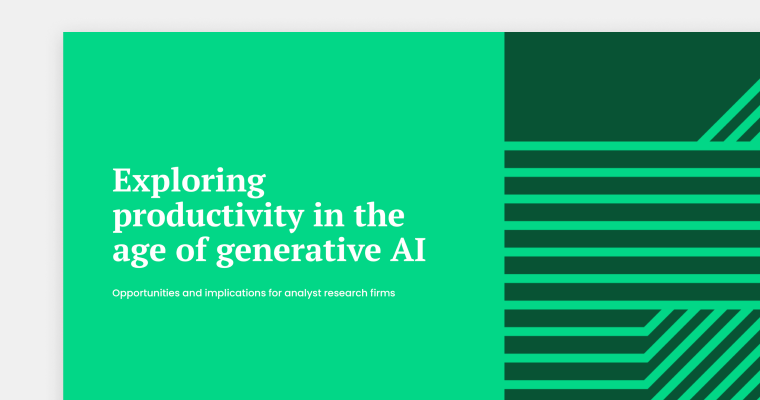 Exploring productivity in the age of generative AI

Opportunities and implications for analyst research firms